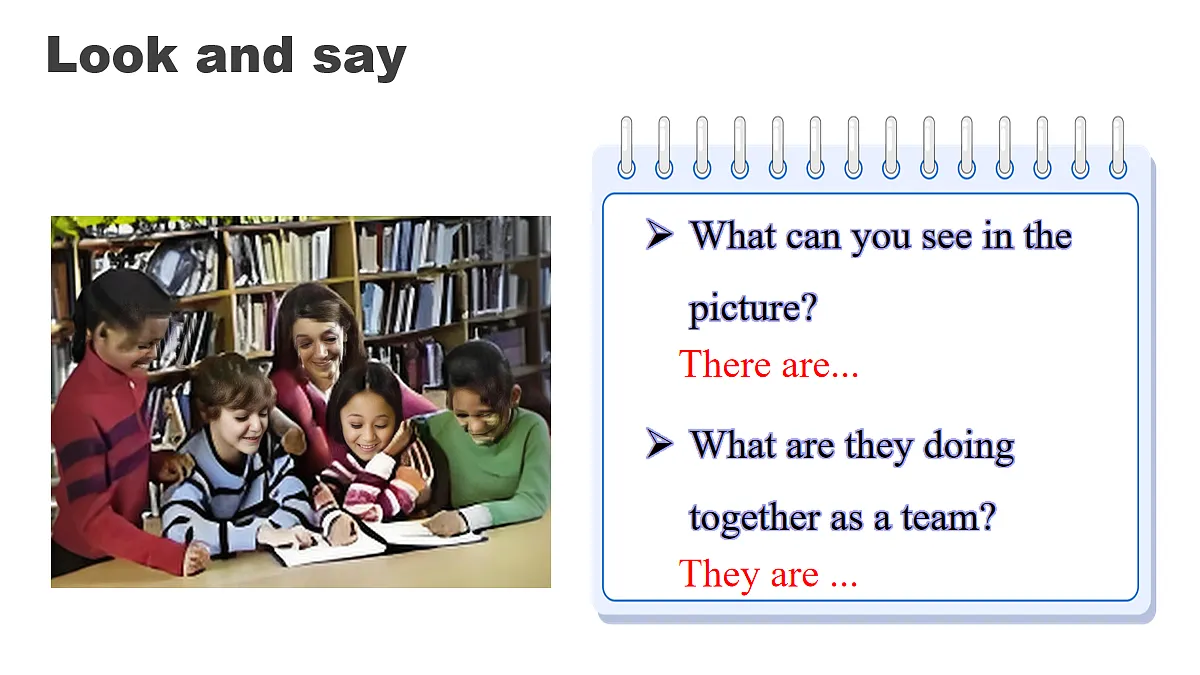 Look and say

➢ What can you see in the picture?

There are...

➢ What are they doing together as a team?

They are ...